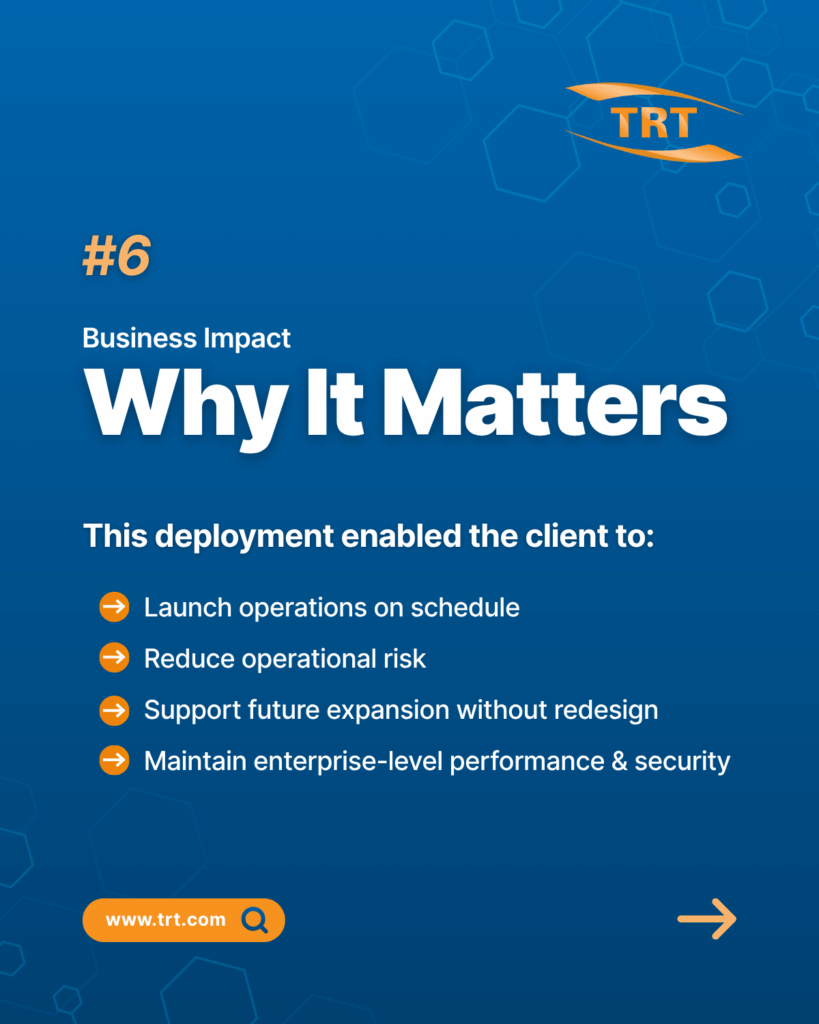 TRT

#6

Business Impact

Why It Matters

This deployment enabled the client to:

Launch operations on schedule

Reduce operational risk

Support future expansion without redesign

Maintain enterprise-level performance & security

www.trt.com